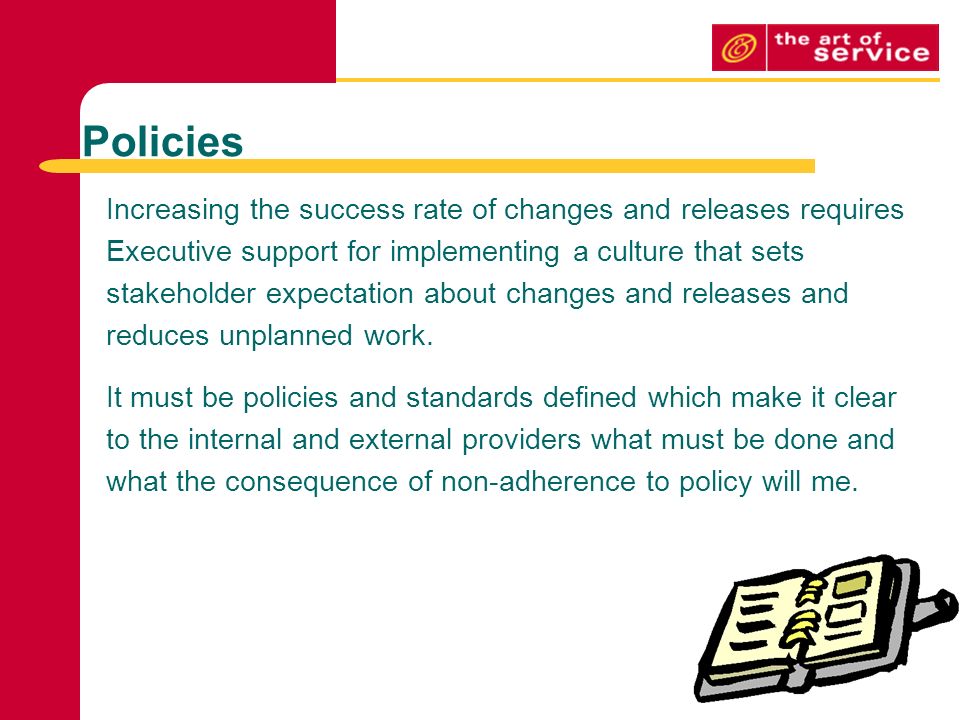 the art of service

Policies

Increasing the success rate of changes and releases requires Executive support for implementing a culture that sets stakeholder expectation about changes and releases and reduces unplanned work.

It must be policies and standards defined which make it clear to the internal and external providers what must be done and what the consequence of non-adherence to policy will me.